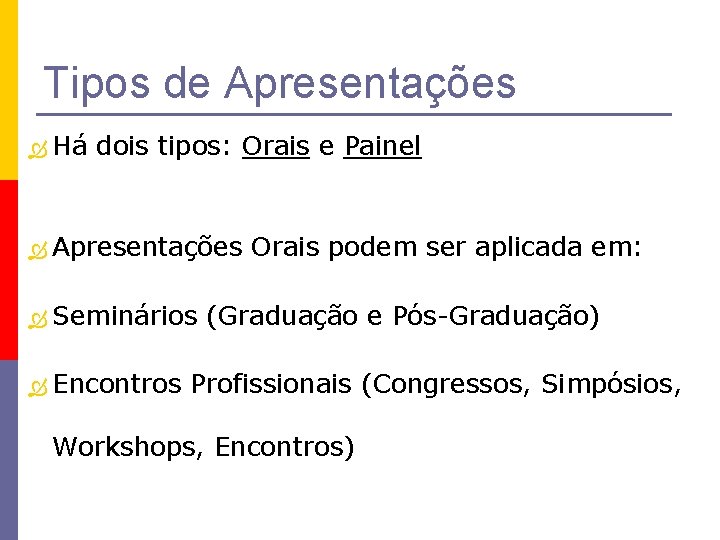 Tipos de Apresentações

Há dois tipos: Orais e Painel

Apresentações Orais podem ser aplicada em:

Seminários (Graduação e Pós-Graduação)

Encontros Profissionais (Congressos, Simpósios, Workshops, Encontros)